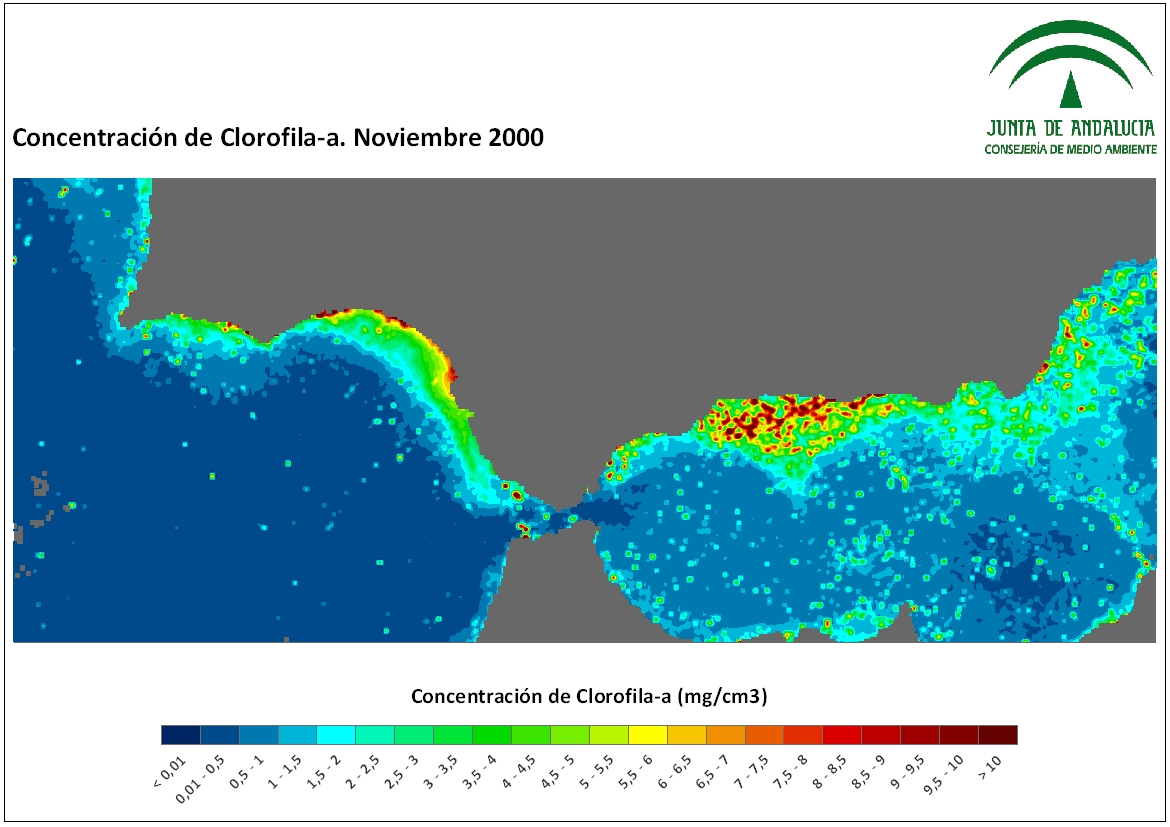 Concentración de Clorofila-a. Noviembre 2000

JUNTA DE ANDALUCIA
CONSEJERÍA DE MEDIO AMBIENTE

Concentración de Clorofila-a (mg/cm3)

< 0,01
0,01 - 0,5
0,5 - 1
1 - 1,5
1,5 - 2
2 - 2,5
2,5 - 3
3 - 3,5
3,5 - 4
4 - 4,5
4,5 - 5
5 - 5,5
5,5 - 6
6 - 6,5
6,5 - 7
7 - 7,5
7,5 - 8
8 - 8,5
8,5 - 9
9 - 9,5
9,5 - 10
> 10